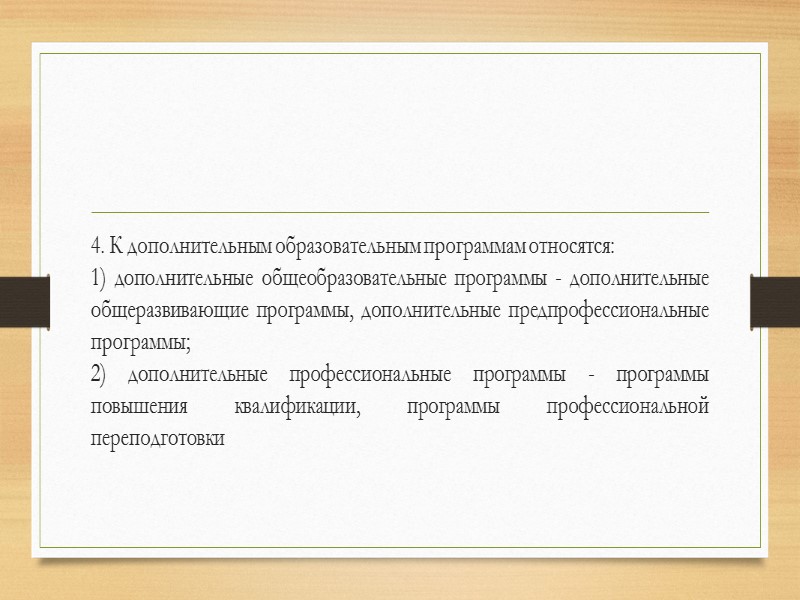 4. К дополнительным образовательным программам относятся:
1) дополнительные общеобразовательные программы - дополнительные общеразвивающие программы, дополнительные предпрофессиональные программы;
2) дополнительные профессиональные программы - программы повышения квалификации, программы профессиональной переподготовки